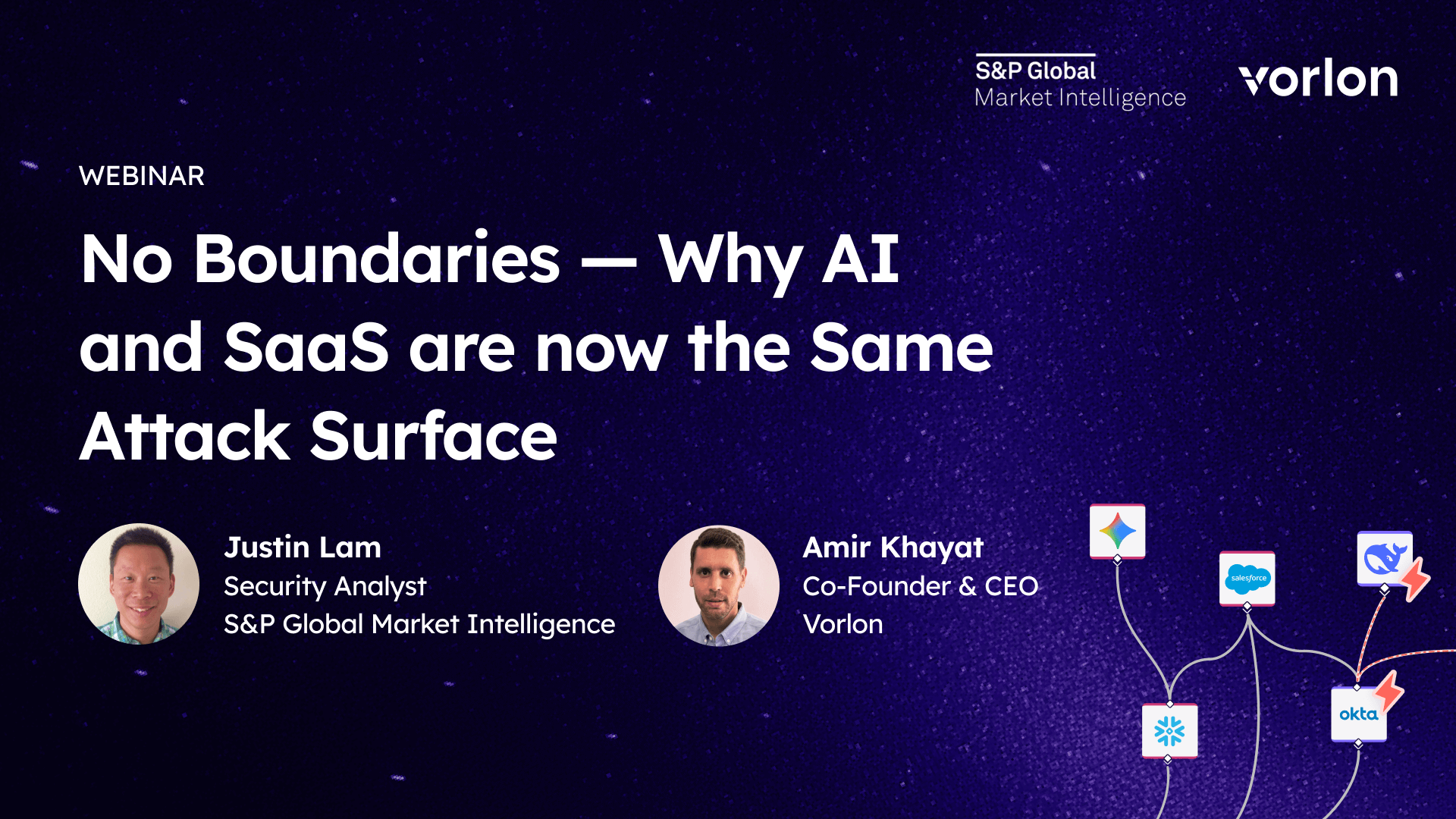 S&P Global
Market Intelligence

vorlon

WEBINAR

No Boundaries — Why AI and SaaS are now the Same Attack Surface

Justin Lam
Security Analyst
S&P Global Market Intelligence

Amir Khayat
Co-Founder & CEO
Vorlon

salesforce

okta